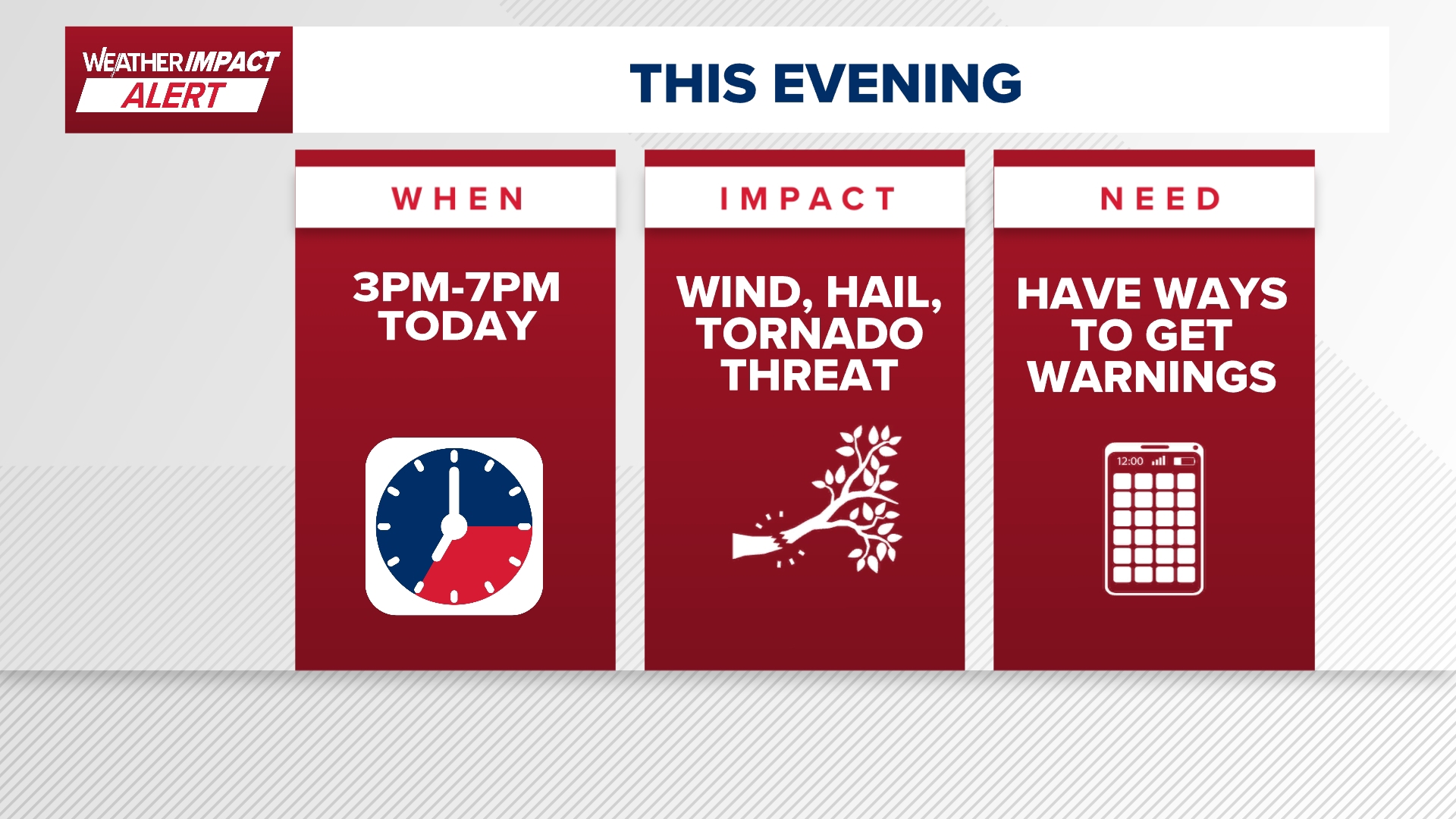 WEATHER IMPACT ALERT

THIS EVENING

WHEN

3PM-7PM TODAY

IMPACT

WIND, HAIL, TORNADO THREAT

NEED

HAVE WAYS TO GET WARNINGS

12:00